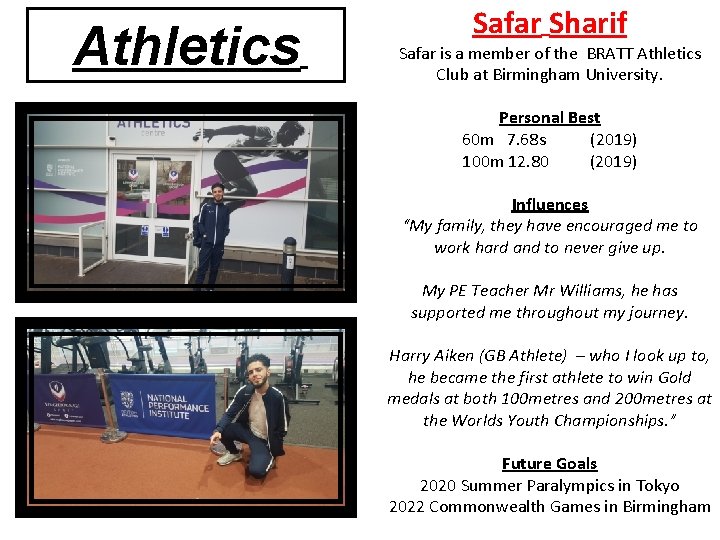 Athletics

ATHLETICS
centre

NATIONAL PERFORMANCE INSTITUTE

Safar Sharif

Safar is a member of the BRATT Athletics Club at Birmingham University.

Personal Best
60m 7.68s (2019)
100m 12.80 (2019)

Influences
"My family, they have encouraged me to work hard and to never give up.

My PE Teacher Mr Williams, he has supported me throughout my journey.

Harry Aiken (GB Athlete) – who I look up to, he became the first athlete to win Gold medals at both 100metres and 200metres at the Worlds Youth Championships."

Future Goals
2020 Summer Paralympics in Tokyo
2022 Commonwealth Games in Birmingham